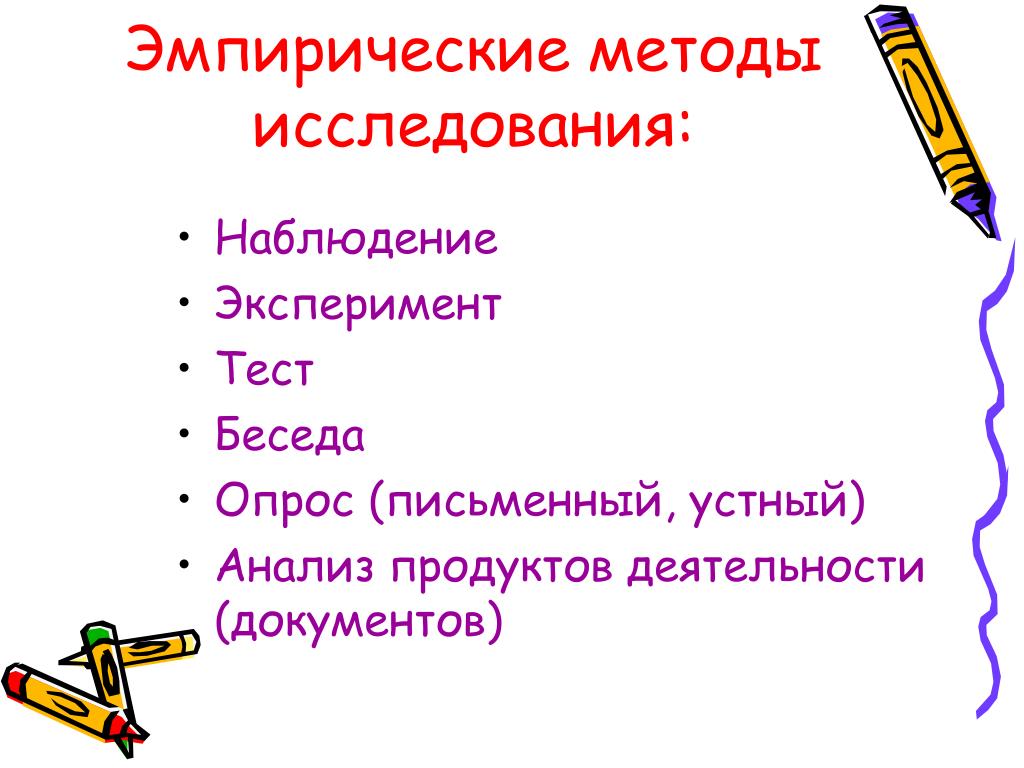 Эмпирические методы исследования:

• Наблюдение
• Эксперимент
• Тест
• Беседа
• Опрос (письменный, устный)
• Анализ продуктов деятельности (документов)